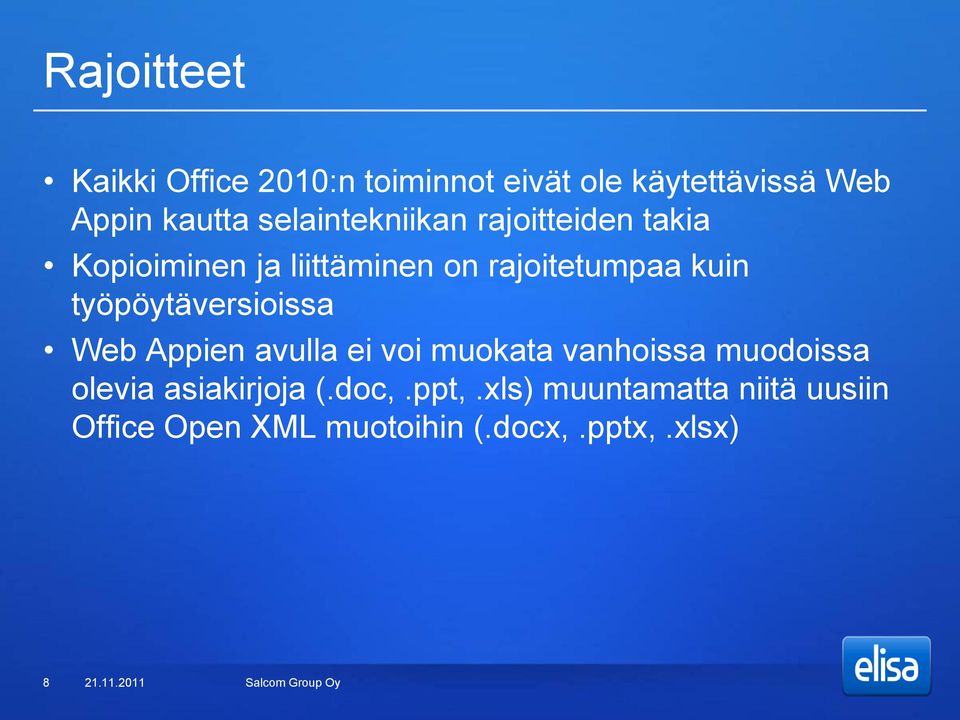 Rajoitteet

• Kaikki Office 2010:n toiminnot eivät ole käytettävissä Web Appin kautta selaintekniikan rajoitteiden takia

• Kopioiminen ja liittäminen on rajoitetumpaa kuin työpöytäversioissa

• Web Appien avulla ei voi muokata vanhoissa muodoissa olevia asiakirjoja (.doc, .ppt, .xls) muuntamatta niitä uusiin Office Open XML muotoihin (.docx, .pptx, .xlsx)

8 21.11.2011 Salcom Group Oy

elisa